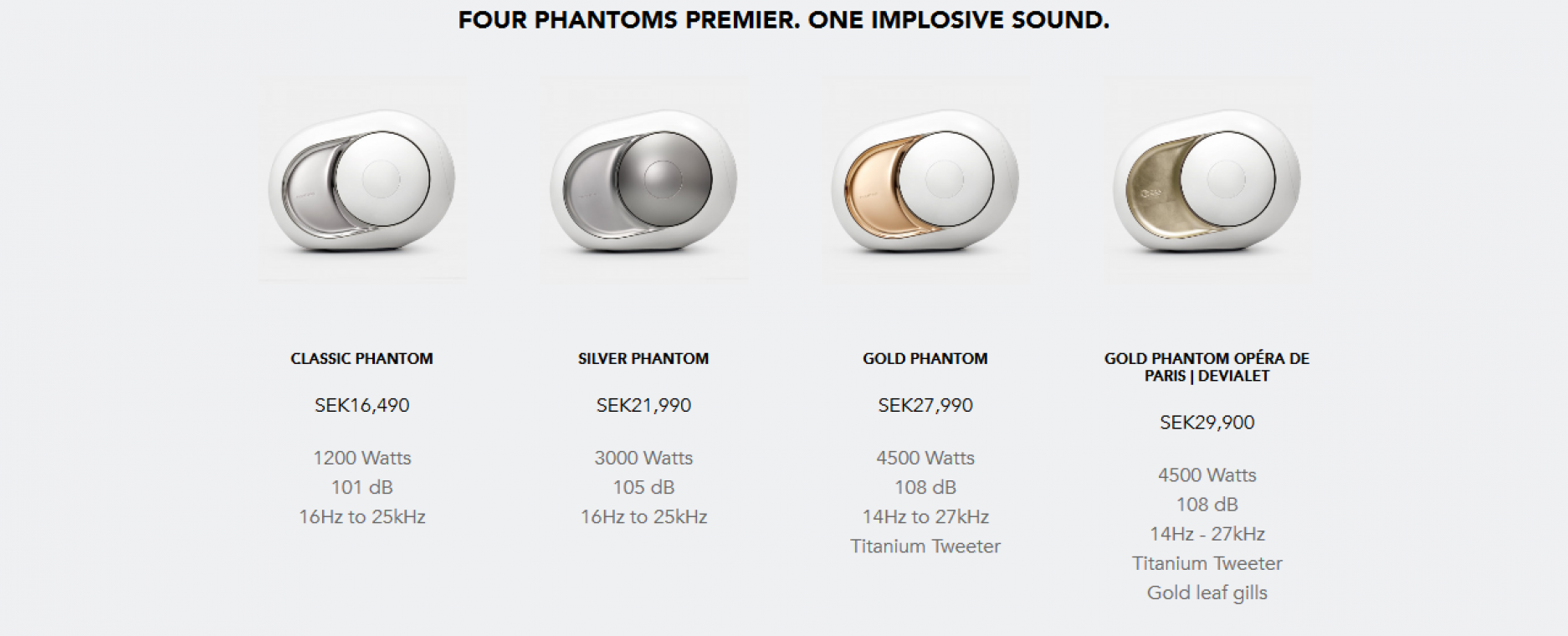 FOUR PHANTOMS PREMIER. ONE IMPLOSIVE SOUND.

CLASSIC PHANTOM

SEK16,490

1200 Watts
101 dB
16Hz to 25kHz

SILVER PHANTOM

SEK21,990

3000 Watts
105 dB
16Hz to 25kHz

GOLD PHANTOM

SEK27,990

4500 Watts
108 dB
14Hz to 27kHz
Titanium Tweeter

GOLD PHANTOM OPÉRA DE PARIS | DEVIALET

SEK29,900

4500 Watts
108 dB
14Hz - 27kHz
Titanium Tweeter
Gold leaf gills